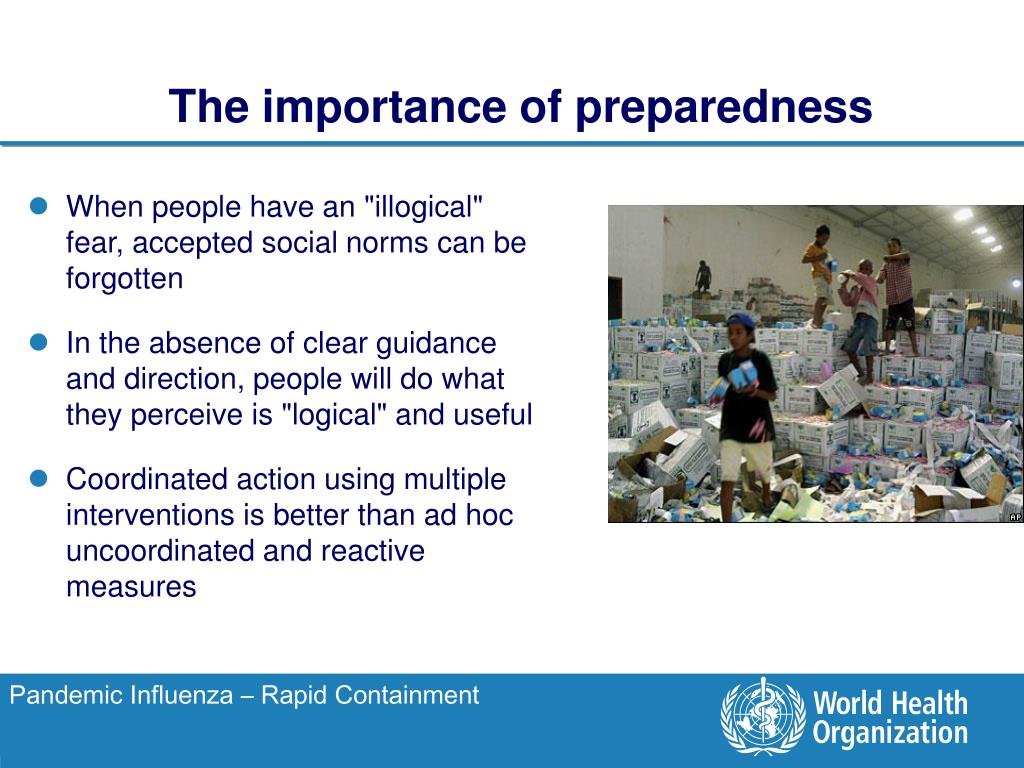 The importance of preparedness

When people have an "illogical" fear, accepted social norms can be forgotten

In the absence of clear guidance and direction, people will do what they perceive is "logical" and useful

Coordinated action using multiple interventions is better than ad hoc uncoordinated and reactive measures

AP

Pandemic Influenza – Rapid Containment

World Health Organization